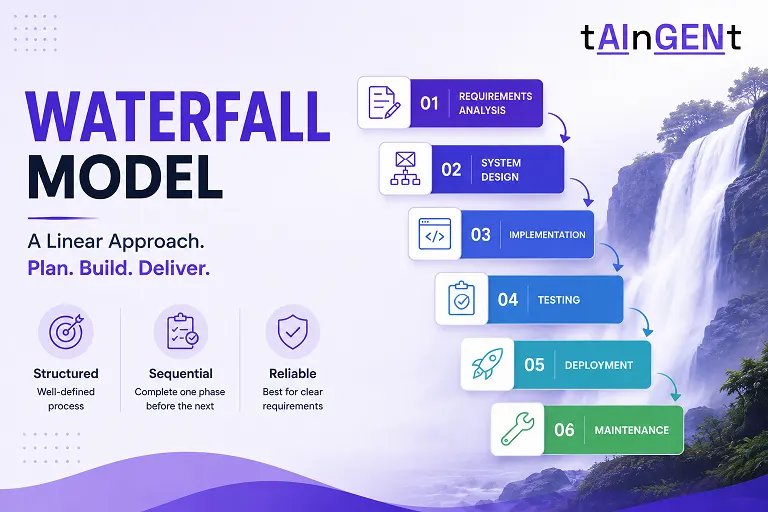 tAInGENt

WATERFALL MODEL

A Linear Approach.
Plan. Build. Deliver.

Structured
Well-defined process

Sequential
Complete one phase before the next

Reliable
Best for clear requirements

01 REQUIREMENTS ANALYSIS

02 SYSTEM DESIGN

03 IMPLEMENTATION

04 TESTING

05 DEPLOYMENT

06 MAINTENANCE